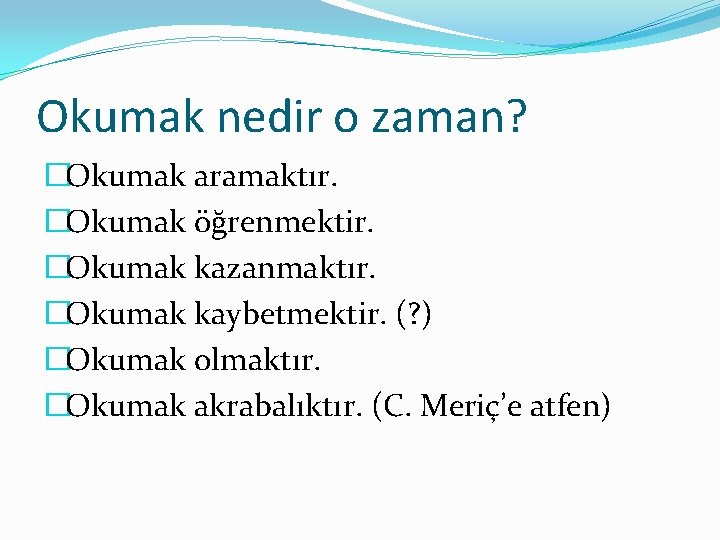 Okumak nedir o zaman?

Okumak aramaktır.
Okumak öğrenmektir.
Okumak kazanmaktır.
Okumak kaybetmektir. (?)
Okumak olmaktır.
Okumak akrabalıktır. (C. Meriç'e atfen)